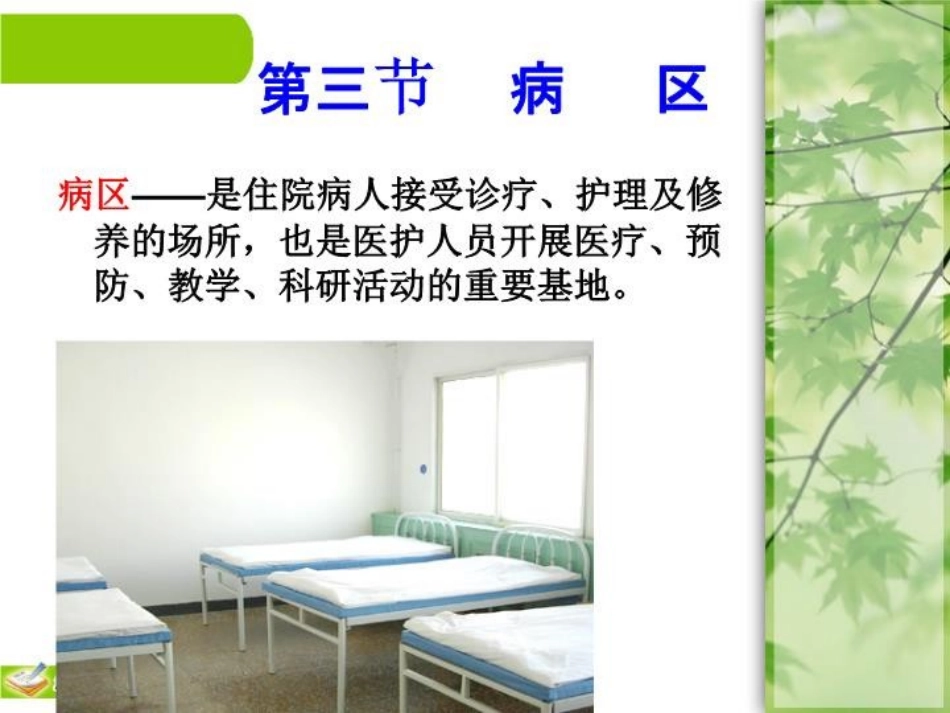 第三节　病　区

病区——是住院病人接受诊疗、护理及修养的场所，也是医护人员开展医疗、预防、教学、科研活动的重要基地。